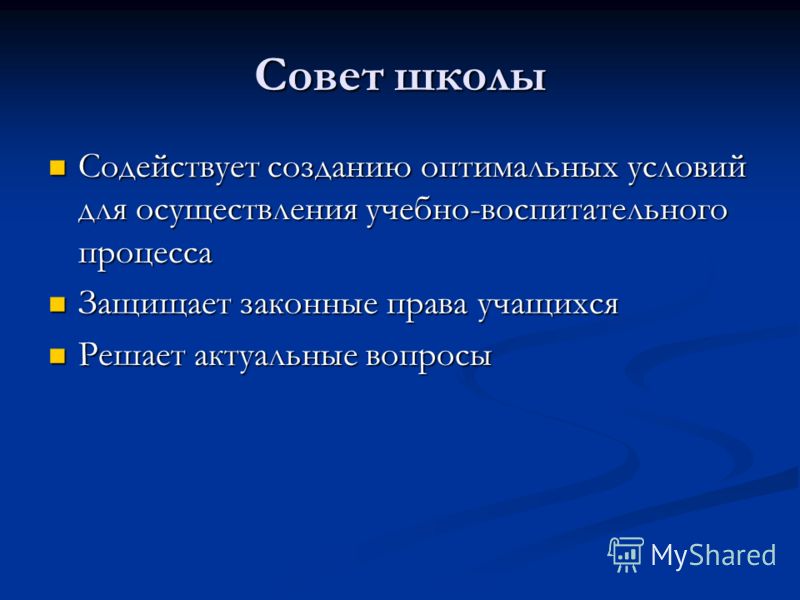 Совет школы

Содействует созданию оптимальных условий для осуществления учебно-воспитательного процесса

Защищает законные права учащихся

Решает актуальные вопросы

MyShared